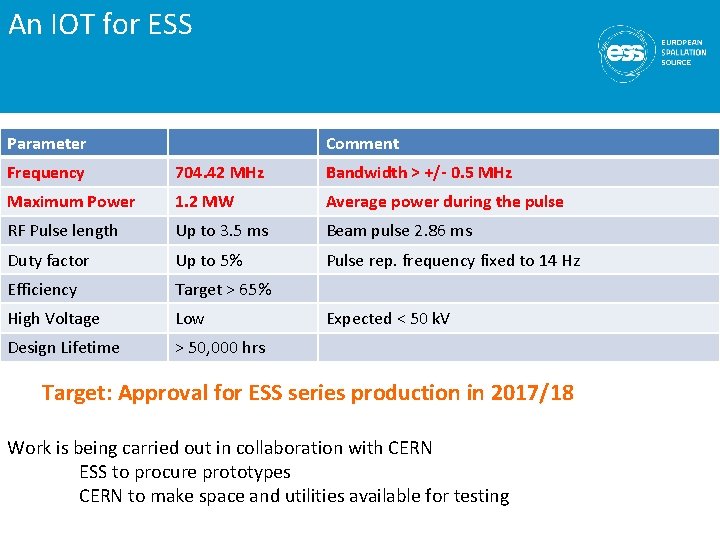 An IOT for ESS

ess EUROPEAN SPALLATION SOURCE

| Parameter | | Comment |
|---|---|---|
| Frequency | 704.42 MHz | Bandwidth > +/- 0.5 MHz |
| Maximum Power | 1.2 MW | Average power during the pulse |
| RF Pulse length | Up to 3.5 ms | Beam pulse 2.86 ms |
| Duty factor | Up to 5% | Pulse rep. frequency fixed to 14 Hz |
| Efficiency | Target > 65% | |
| High Voltage | Low | Expected < 50 kV |
| Design Lifetime | > 50,000 hrs | |

Target: Approval for ESS series production in 2017/18

Work is being carried out in collaboration with CERN
ESS to procure prototypes
CERN to make space and utilities available for testing